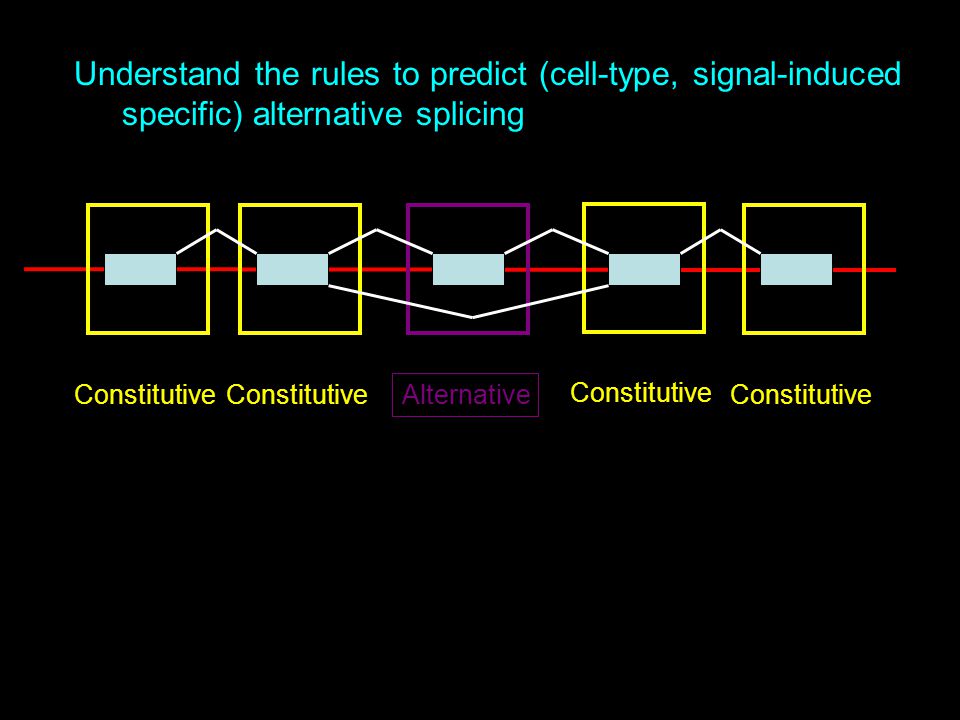 Understand the rules to predict (cell-type, signal-induced specific) alternative splicing

Constitutive Constitutive Alternative Constitutive Constitutive